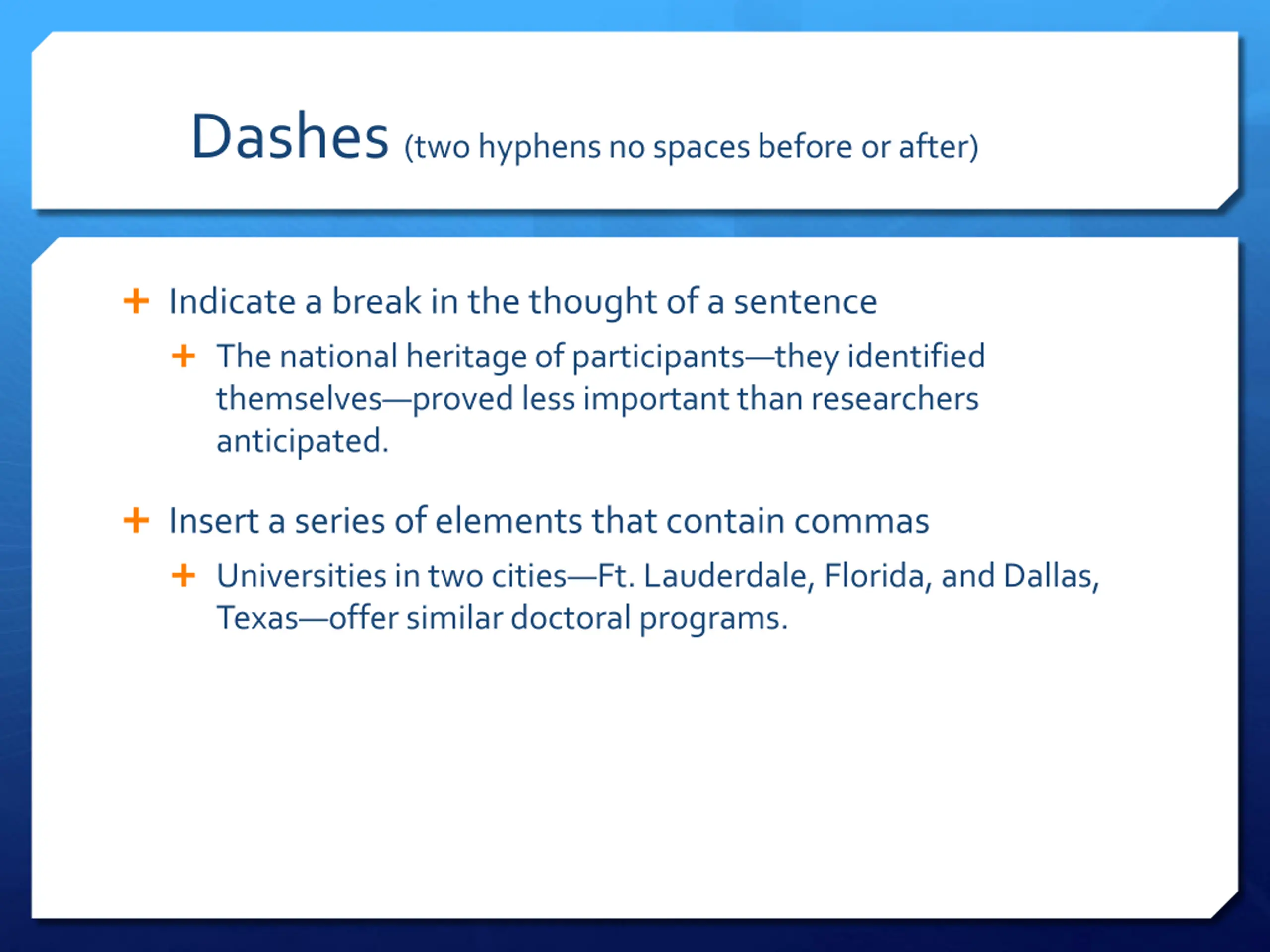 Dashes (two hyphens no spaces before or after)

+ Indicate a break in the thought of a sentence

+ The national heritage of participants—they identified themselves—proved less important than researchers anticipated.

+ Insert a series of elements that contain commas

+ Universities in two cities—Ft. Lauderdale, Florida, and Dallas, Texas—offer similar doctoral programs.